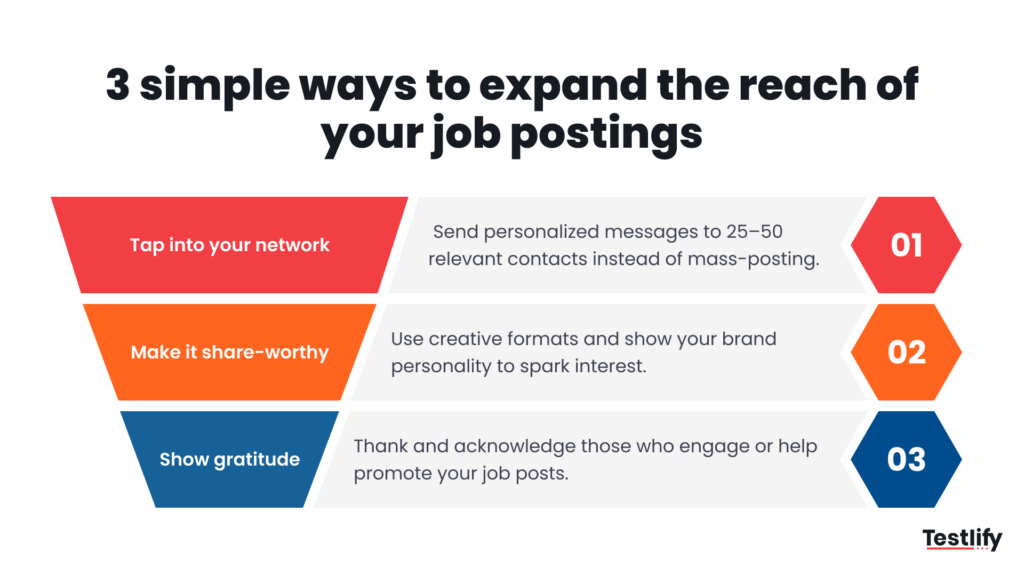 3 simple ways to expand the reach of your job postings

Tap into your network

Send personalized messages to 25–50 relevant contacts instead of mass-posting.

01

Make it share-worthy

Use creative formats and show your brand personality to spark interest.

02

Show gratitude

Thank and acknowledge those who engage or help promote your job posts.

03

Testlify